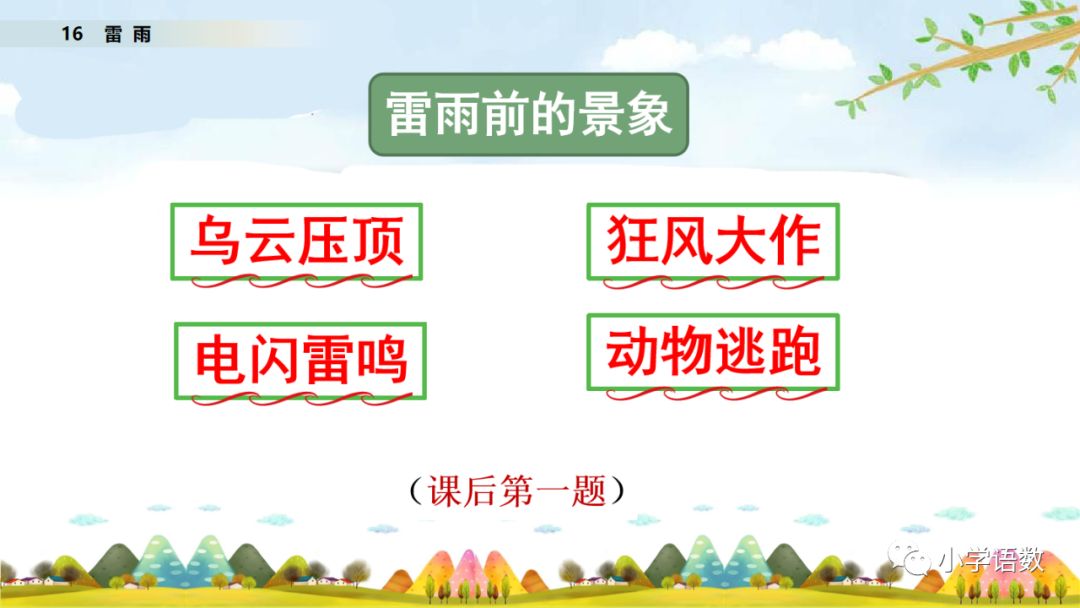 16 雷雨

雷雨前的景象

乌云压顶

狂风大作

电闪雷鸣

动物逃跑

（课后第一题）

小学语数